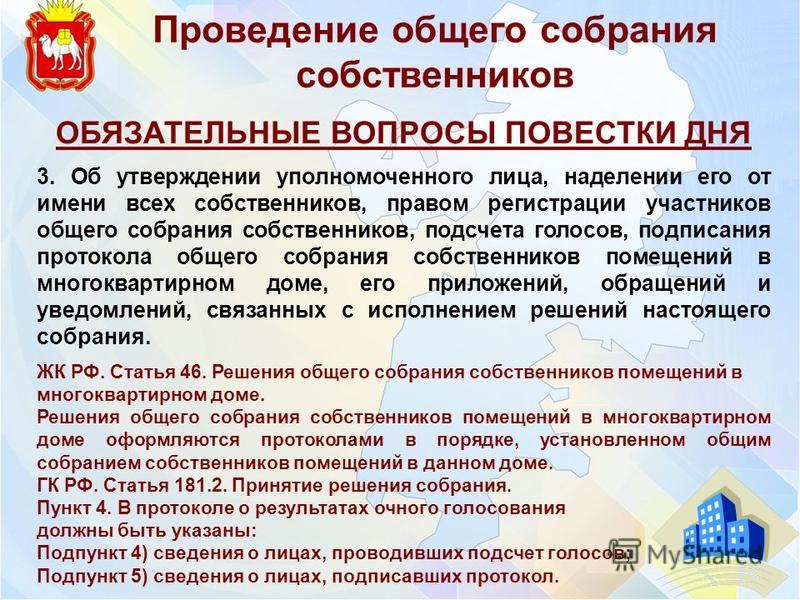 Проведение общего собрания собственников

ОБЯЗАТЕЛЬНЫЕ ВОПРОСЫ ПОВЕСТКИ ДНЯ

3. Об утверждении уполномоченного лица, наделении его от имени всех собственников, правом регистрации участников общего собрания собственников, подсчета голосов, подписания протокола общего собрания собственников помещений в многоквартирном доме, его приложений, обращений и уведомлений, связанных с исполнением решений настоящего собрания.

ЖК РФ. Статья 46. Решения общего собрания собственников помещений в многоквартирном доме.
Решения общего собрания собственников помещений в многоквартирном доме оформляются протоколами в порядке, установленном общим собранием собственников помещений в данном доме.
ГК РФ. Статья 181.2. Принятие решения собрания.
Пункт 4. В протоколе о результатах очного голосования должны быть указаны:
Подпункт 4) сведения о лицах, проводивших подсчет голосов;
Подпункт 5) сведения о лицах, подписавших протокол.

MyShared